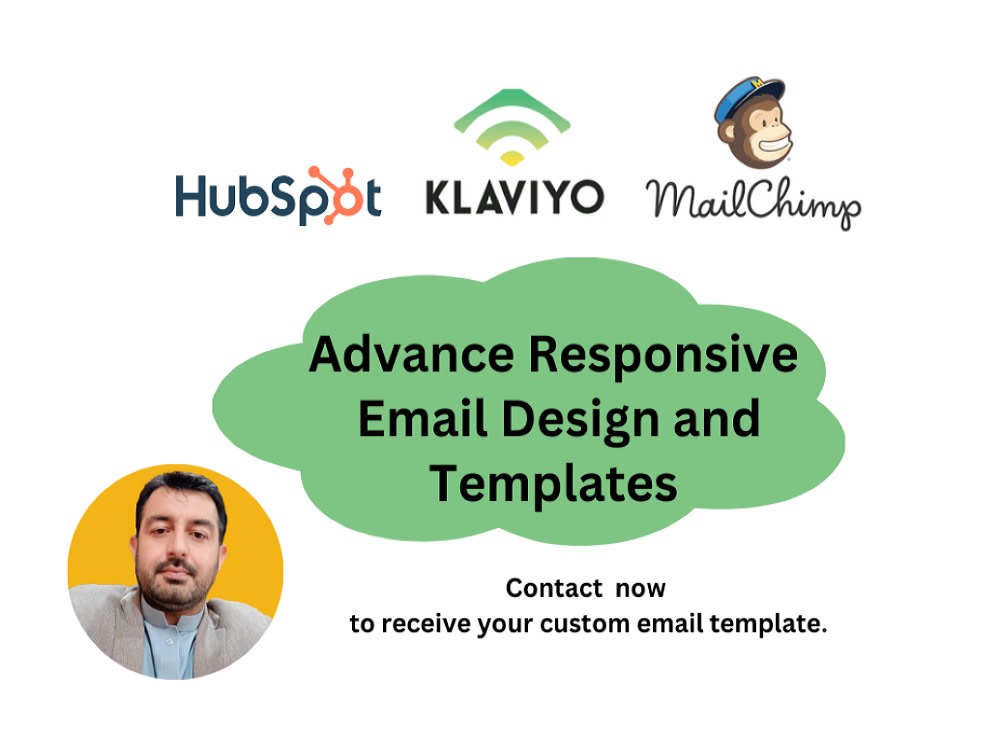 HubSpot KLAVIYO MailChimp

Advance Responsive Email Design and Templates

Contact now to receive your custom email template.